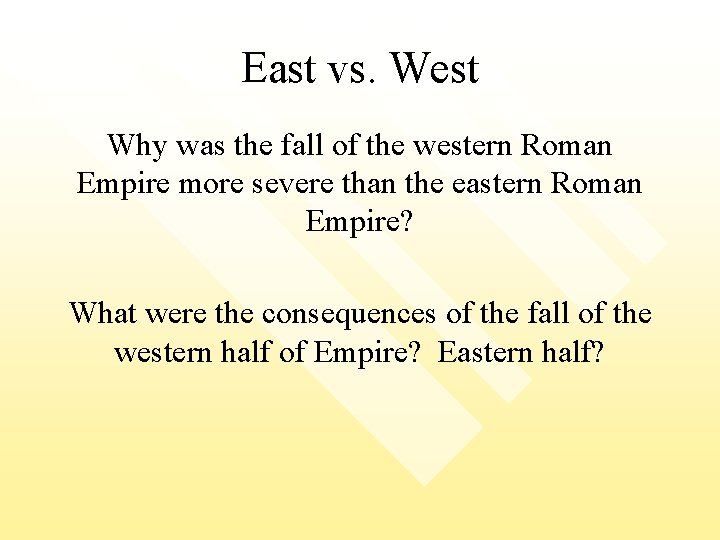 East vs. West

Why was the fall of the western Roman Empire more severe than the eastern Roman Empire?

What were the consequences of the fall of the western half of Empire?  Eastern half?